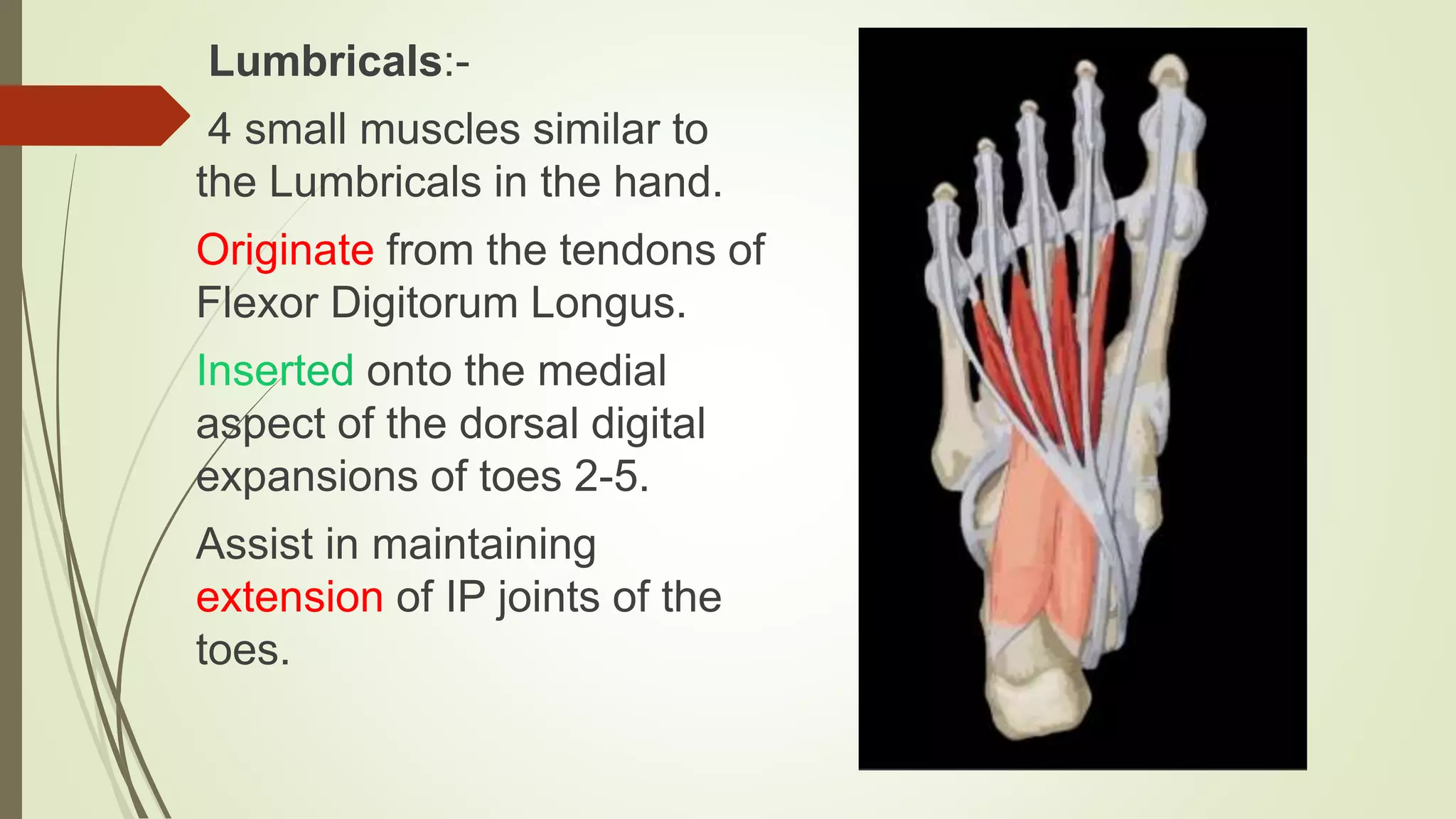 Lumbricals:-

4 small muscles similar to the Lumbricals in the hand.

Originate from the tendons of Flexor Digitorum Longus.

Inserted onto the medial aspect of the dorsal digital expansions of toes 2-5.

Assist in maintaining extension of IP joints of the toes.